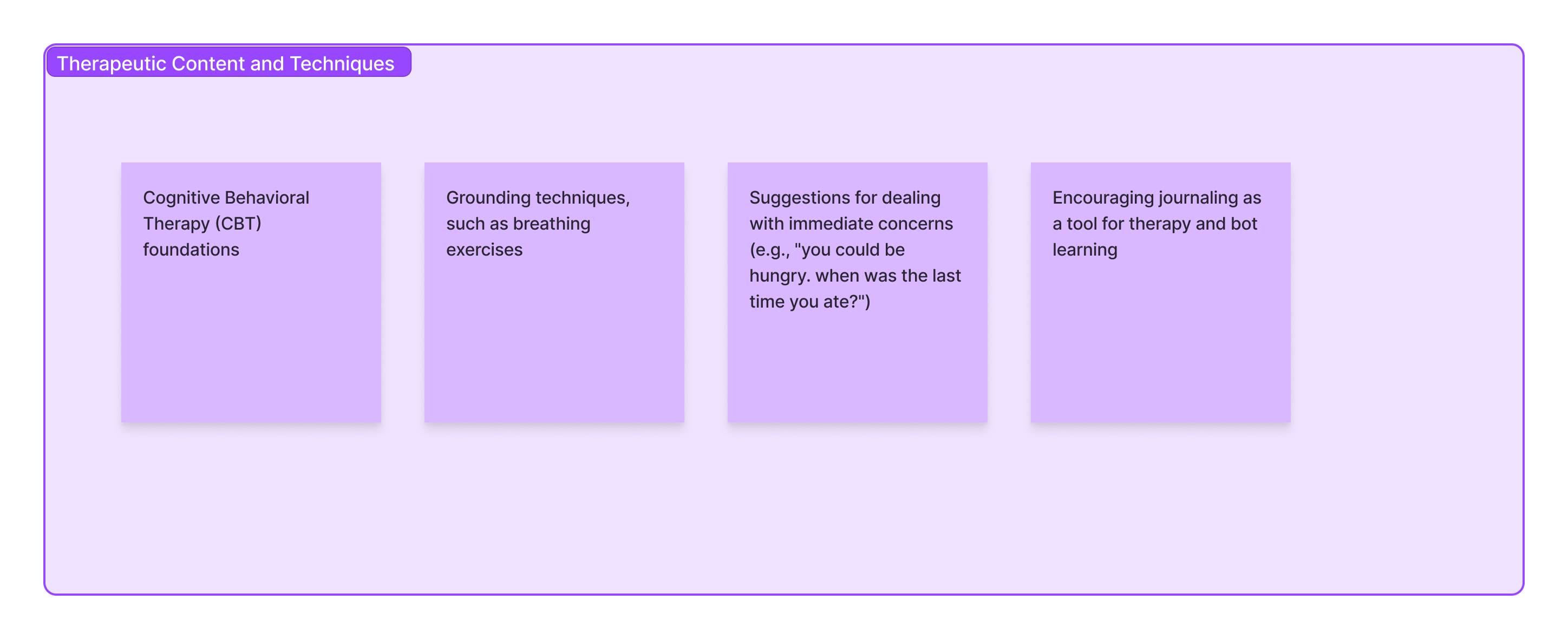 Therapeutic Content and Techniques

Cognitive Behavioral Therapy (CBT) foundations

Grounding techniques, such as breathing exercises

Suggestions for dealing with immediate concerns (e.g., "you could be hungry. when was the last time you ate?")

Encouraging journaling as a tool for therapy and bot learning